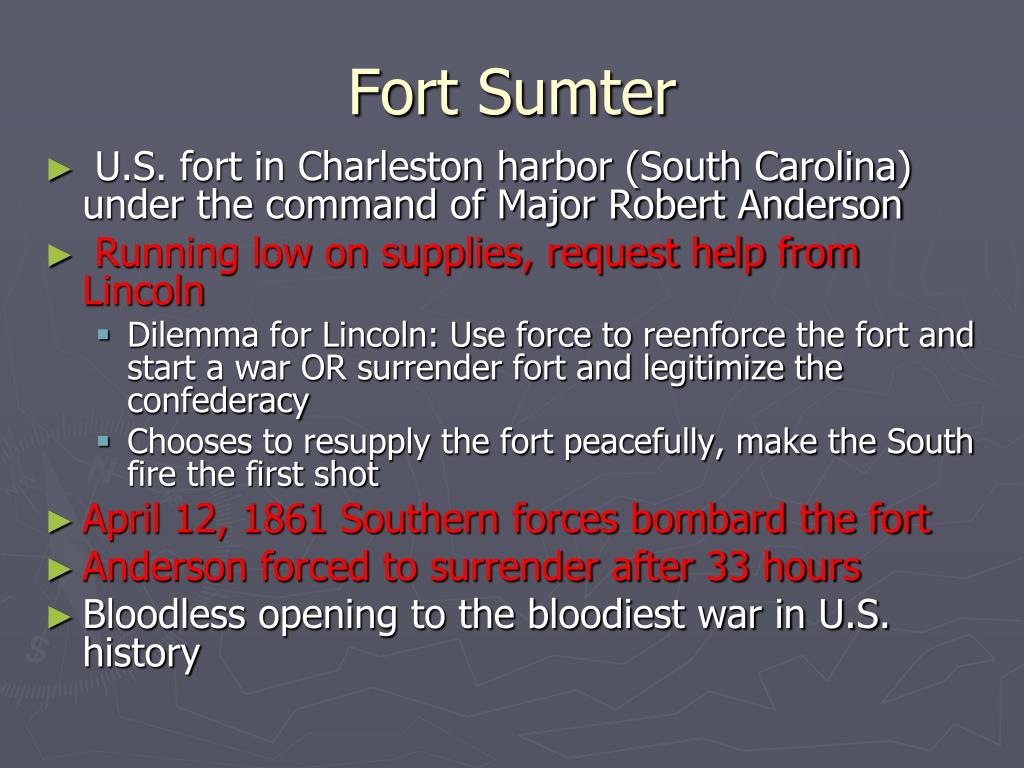 Fort Sumter

► U.S. fort in Charleston harbor (South Carolina) under the command of Major Robert Anderson

► Running low on supplies, request help from Lincoln

▪ Dilemma for Lincoln: Use force to reenforce the fort and start a war OR surrender fort and legitimize the confederacy

▪ Chooses to resupply the fort peacefully, make the South fire the first shot

► April 12, 1861 Southern forces bombard the fort

► Anderson forced to surrender after 33 hours

► Bloodless opening to the bloodiest war in U.S. history